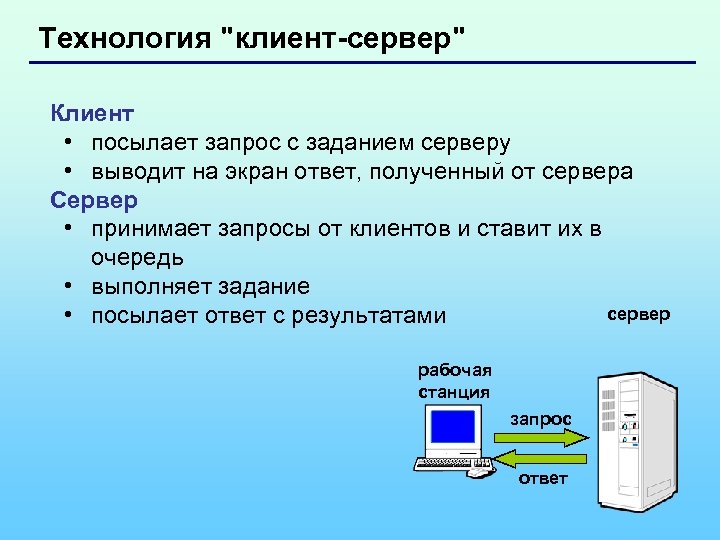 Технология "клиент-сервер"

Клиент
• посылает запрос с заданием серверу
• выводит на экран ответ, полученный от сервера

Сервер
• принимает запросы от клиентов и ставит их в очередь
• выполняет задание
• посылает ответ с результатами

сервер

рабочая станция

запрос

ответ